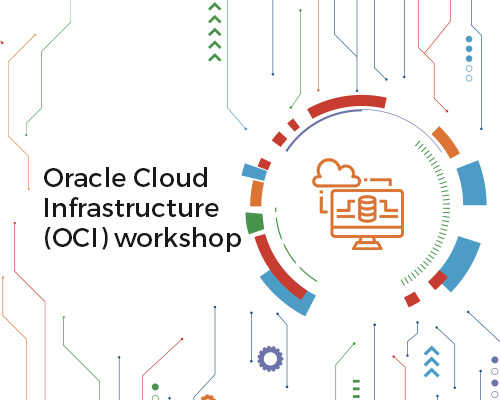 Oracle Cloud Infrastructure (OCI) workshop